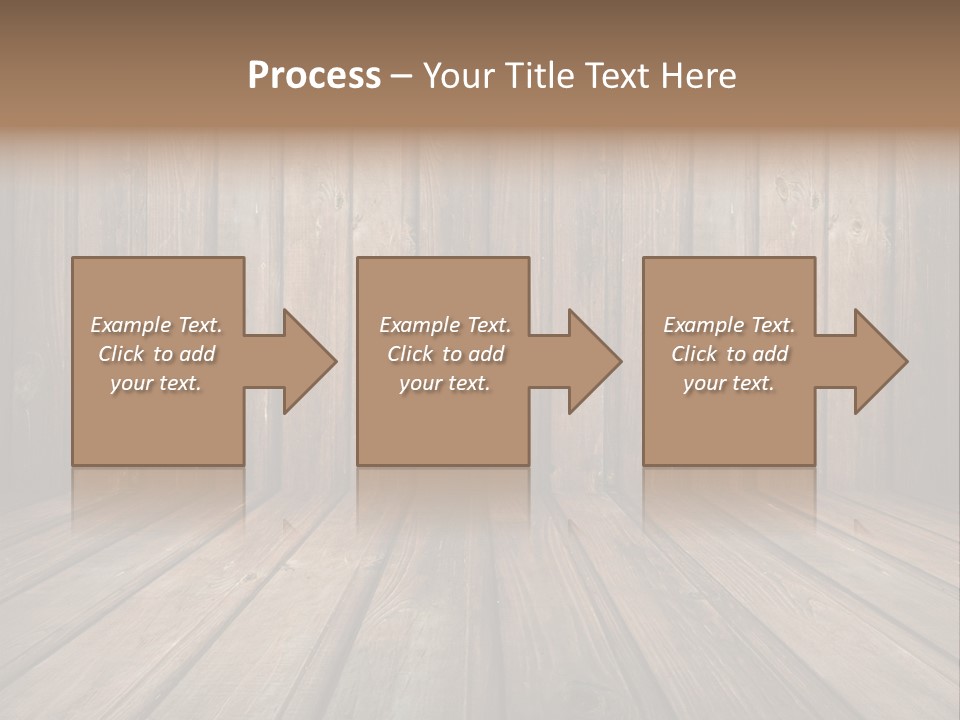 Process – Your Title Text Here

Example Text. Click to add your text.

Example Text. Click to add your text.

Example Text. Click to add your text.